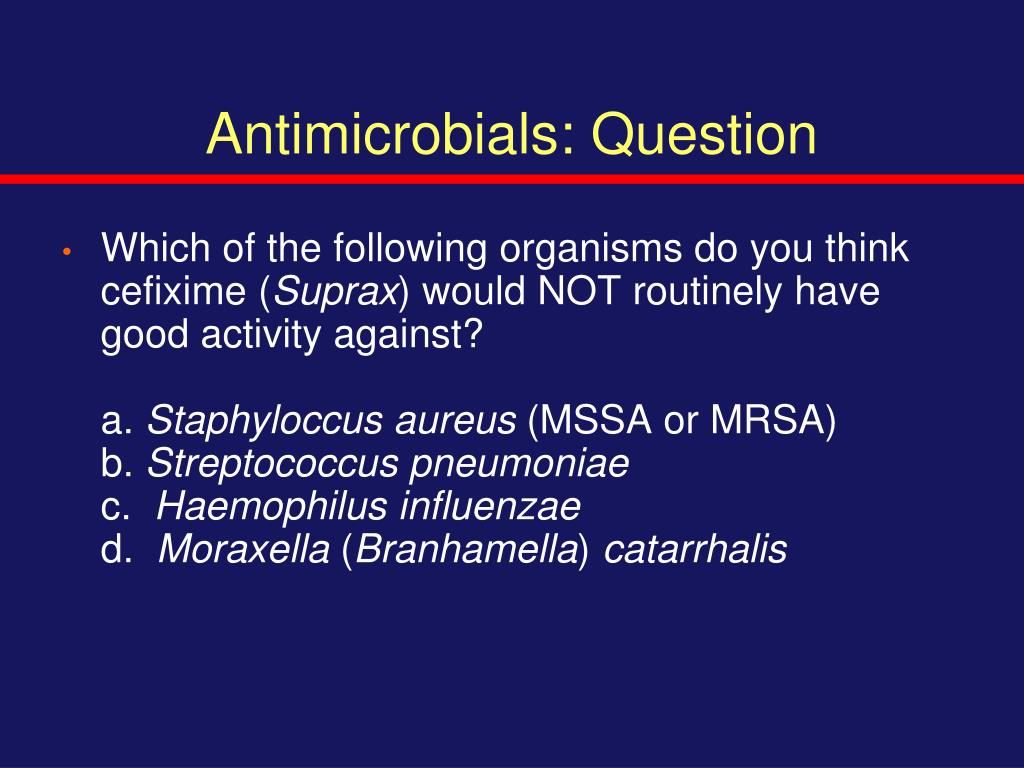 Antimicrobials: Question

• Which of the following organisms do you think cefixime (Suprax) would NOT routinely have good activity against?

a. Staphyloccus aureus (MSSA or MRSA)
b. Streptococcus pneumoniae
c. Haemophilus influenzae
d. Moraxella (Branhamella) catarrhalis